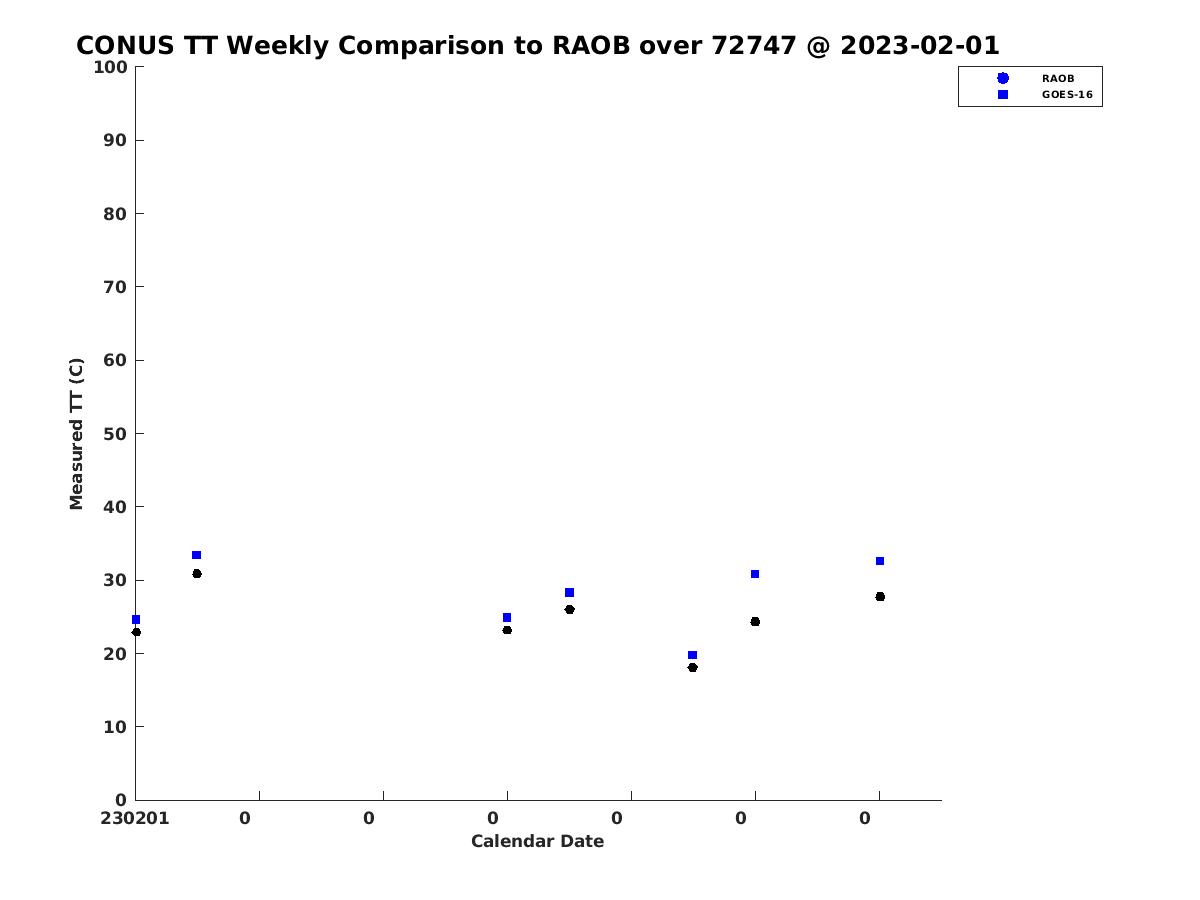 CONUS TT Weekly Comparison to RAOB over 72747 @ 2023-02-01

RAOB
GOES-16

Measured TT (C)

100
90
80
70
60
50
40
30
20
10
0

230201 0 0 0 0 0 0

Calendar Date